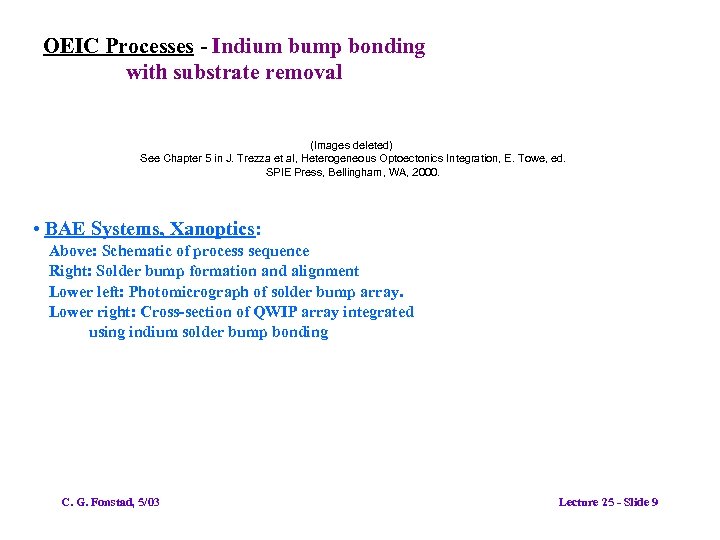 OEIC Processes - Indium bump bonding with substrate removal

(Images deleted)
See Chapter 5 in J. Trezza et al, Heterogeneous Optoectonics Integration, E. Towe, ed.
SPIE Press, Bellingham, WA, 2000.

• BAE Systems, Xanoptics:
Above: Schematic of process sequence
Right: Solder bump formation and alignment
Lower left: Photomicrograph of solder bump array.
Lower right: Cross-section of QWIP array integrated using indium solder bump bonding

C. G. Fonstad, 5/03

Lecture 25 - Slide 9